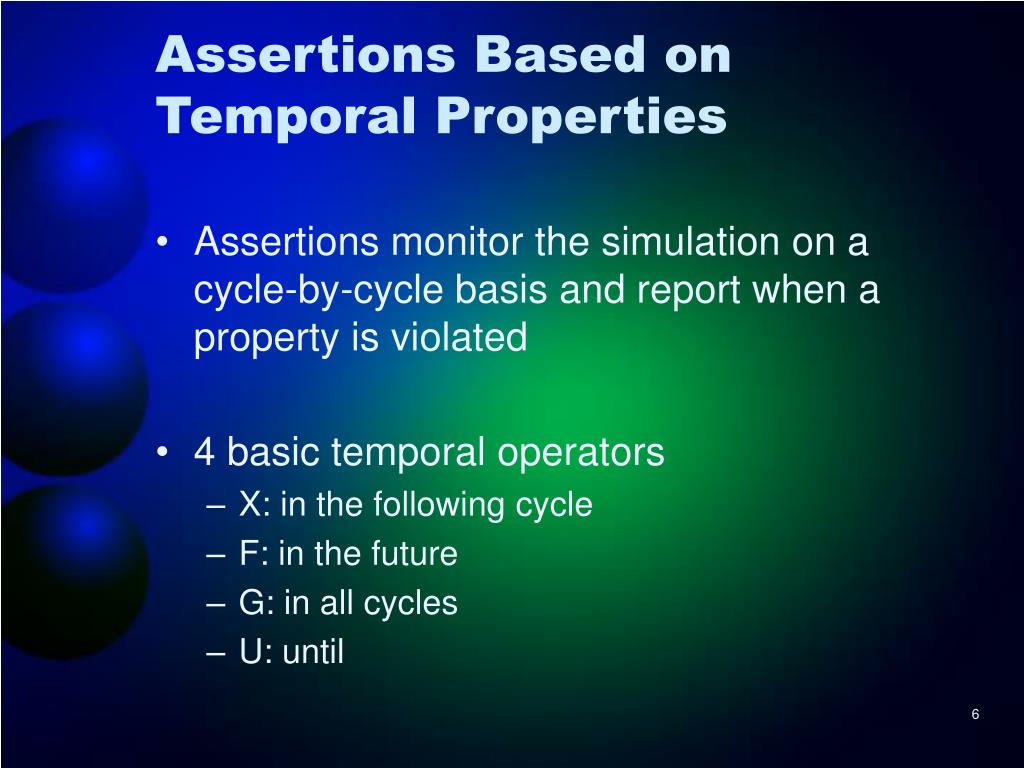 Assertions Based on Temporal Properties

• Assertions monitor the simulation on a cycle-by-cycle basis and report when a property is violated

• 4 basic temporal operators
– X: in the following cycle
– F: in the future
– G: in all cycles
– U: until

6